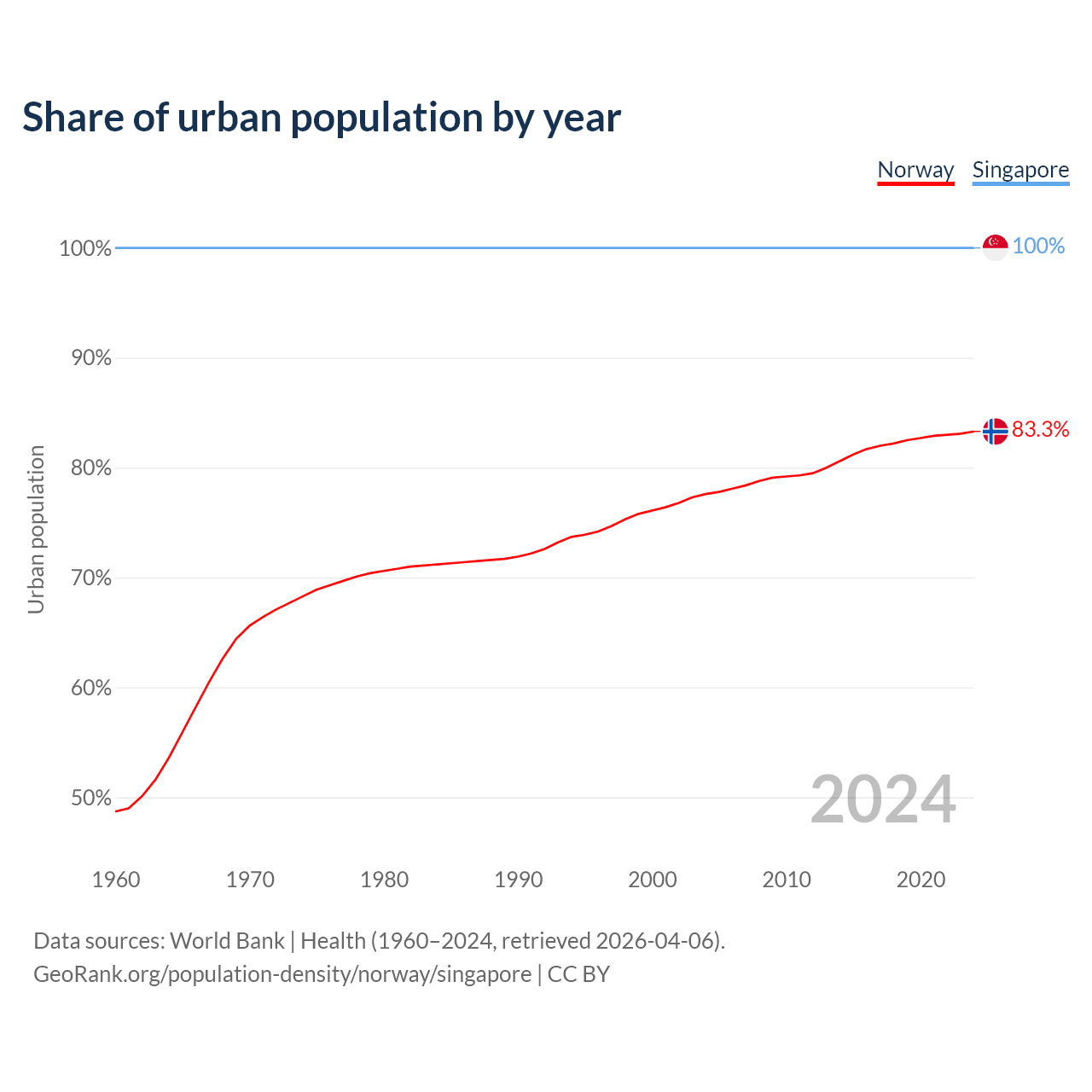 Share of urban population by year

Norway Singapore

100%
90%
80%
70%
60%
50%

Urban population

100%
83.3%

2024

1960 1970 1980 1990 2000 2010 2020

Data sources: World Bank | Health (1960–2024, retrieved 2026-04-06).
GeoRank.org/population-density/norway/singapore | CC BY